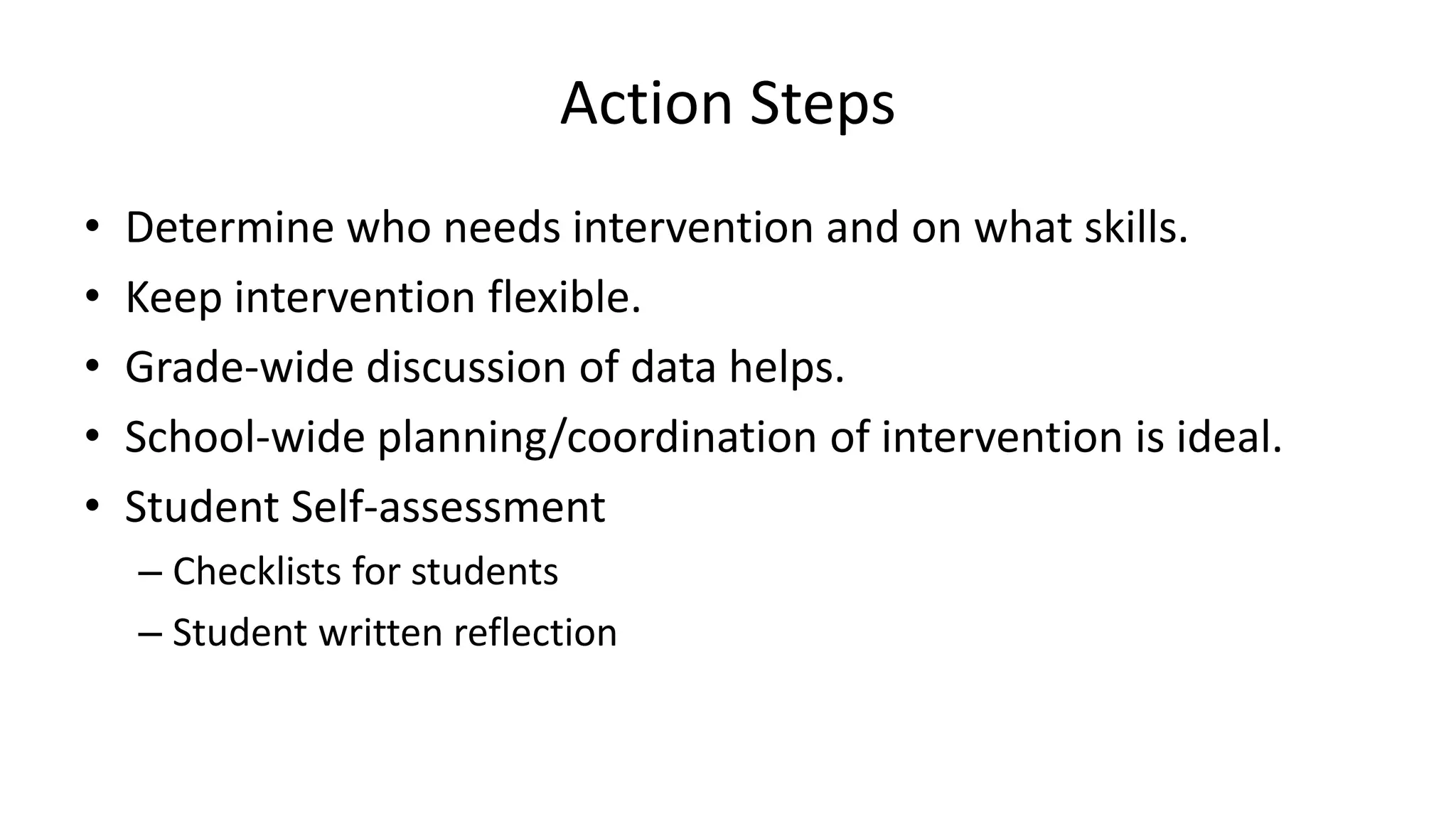 Action Steps

• Determine who needs intervention and on what skills.
• Keep intervention flexible.
• Grade-wide discussion of data helps.
• School-wide planning/coordination of intervention is ideal.
• Student Self-assessment
– Checklists for students
– Student written reflection